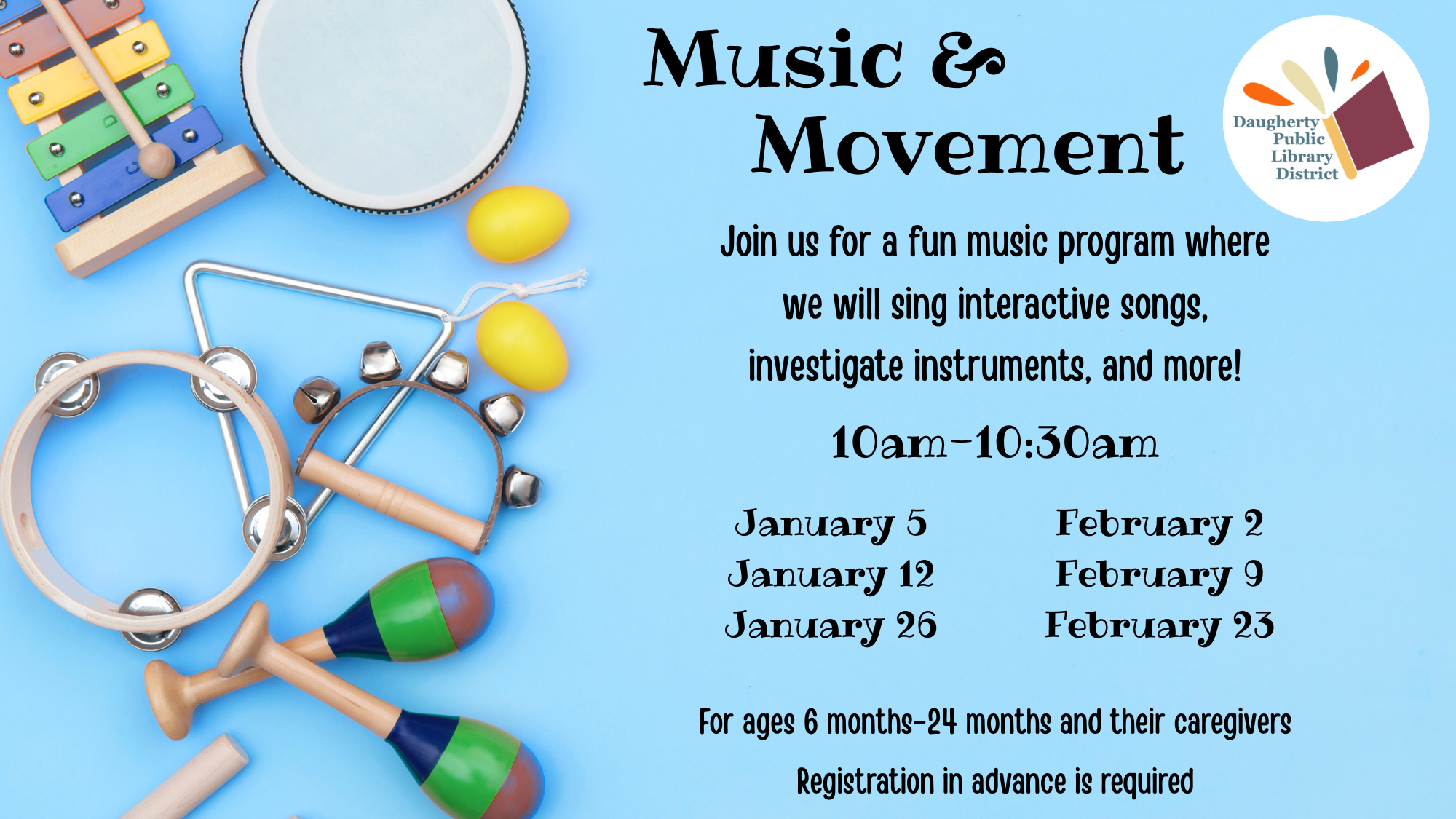 Music &
Movement

Daugherty Public Library District

Join us for a fun music program where we will sing interactive songs, investigate instruments, and more!

10am-10:30am

January 5
January 12
January 26

February 2
February 9
February 23

For ages 6 months-24 months and their caregivers

Registration in advance is required